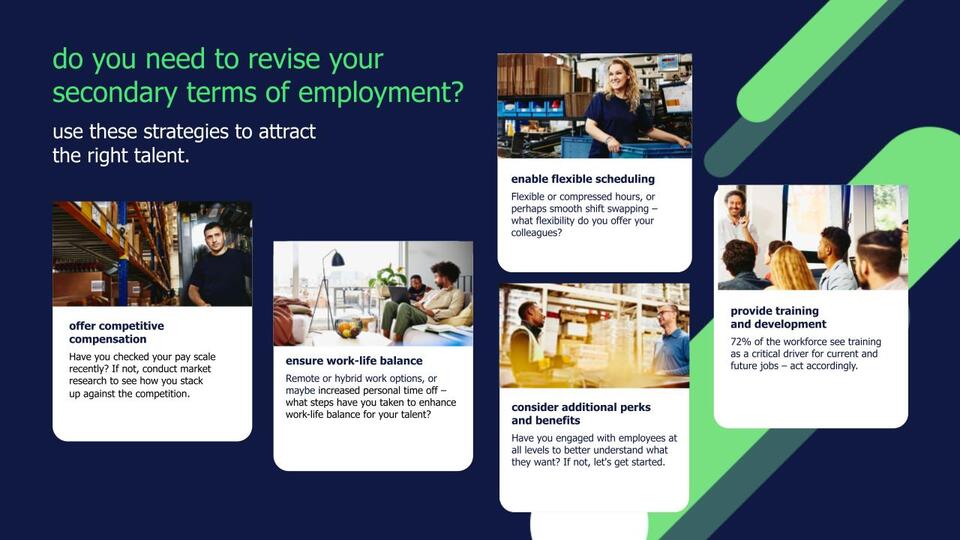 do you need to revise your secondary terms of employment?

use these strategies to attract the right talent.

offer competitive compensation

Have you checked your pay scale recently? If not, conduct market research to see how you stack up against the competition.

ensure work-life balance

Remote or hybrid work options, or maybe increased personal time off – what steps have you taken to enhance work-life balance for your talent?

enable flexible scheduling

Flexible or compressed hours, or perhaps smooth shift swapping – what flexibility do you offer your colleagues?

consider additional perks and benefits

Have you engaged with employees at all levels to better understand what they want? If not, let's get started.

provide training and development

72% of the workforce see training as a critical driver for current and future jobs – act accordingly.